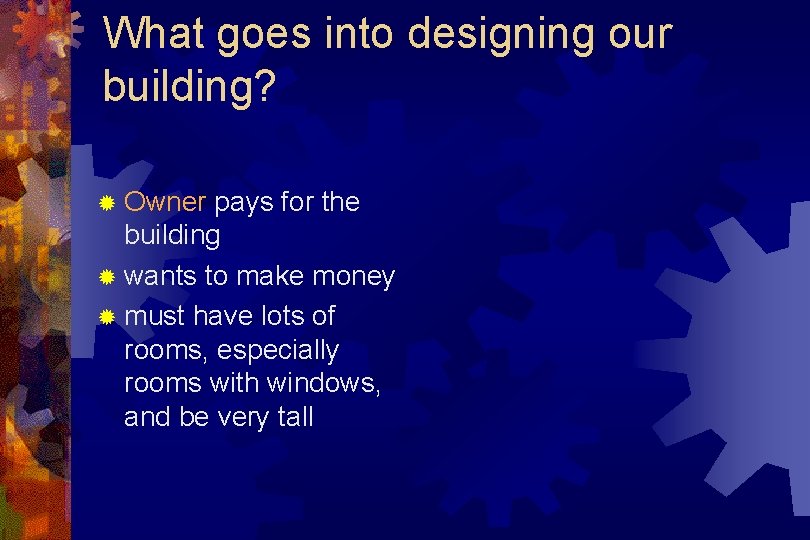 What goes into designing our building?

Owner pays for the building
wants to make money
must have lots of rooms, especially rooms with windows, and be very tall